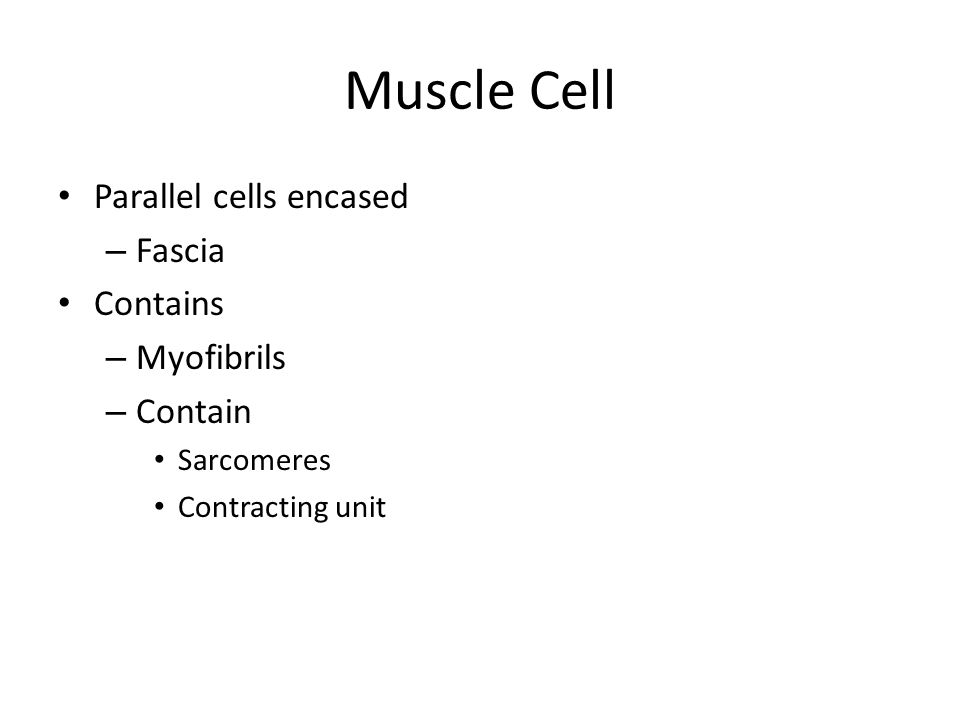 Muscle Cell

• Parallel cells encased
– Fascia
• Contains
– Myofibrils
– Contain
• Sarcomeres
• Contracting unit